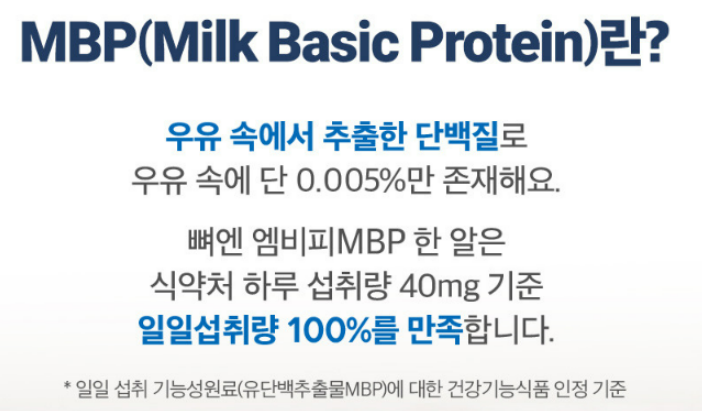 MBP(Milk Basic Protein)란?

우유 속에서 추출한 단백질로
우유 속에 단 0.005%만 존재해요.

뼈엔 엠비피MBP 한 알은
식약처 하루 섭취량 40mg 기준
일일섭취량 100%를 만족합니다.

* 일일 섭취 기능성원료(유단백추출물MBP)에 대한 건강기능식품 인정 기준